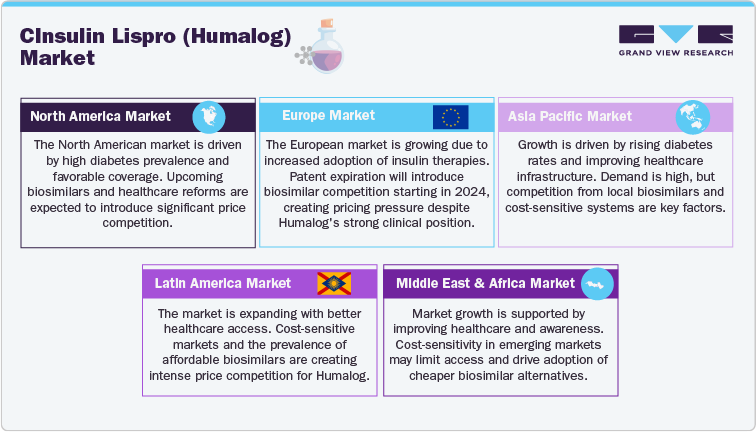 CInsulin Lispro (Humalog) Market

GRAND VIEW RESEARCH

North America Market

The North American market is driven by high diabetes prevalence and favorable coverage. Upcoming biosimilars and healthcare reforms are expected to introduce significant price competition.

Europe Market

The European market is growing due to increased adoption of insulin therapies. Patent expiration will introduce biosimilar competition starting in 2024, creating pricing pressure despite Humalog's strong clinical position.

Asia Pacific Market

Growth is driven by rising diabetes rates and improving healthcare infrastructure. Demand is high, but competition from local biosimilars and cost-sensitive systems are key factors.

Latin America Market

The market is expanding with better healthcare access. Cost-sensitive markets and the prevalence of affordable biosimilars are creating intense price competition for Humalog.

Middle East & Africa Market

Market growth is supported by improving healthcare and awareness. Cost-sensitivity in emerging markets may limit access and drive adoption of cheaper biosimilar alternatives.